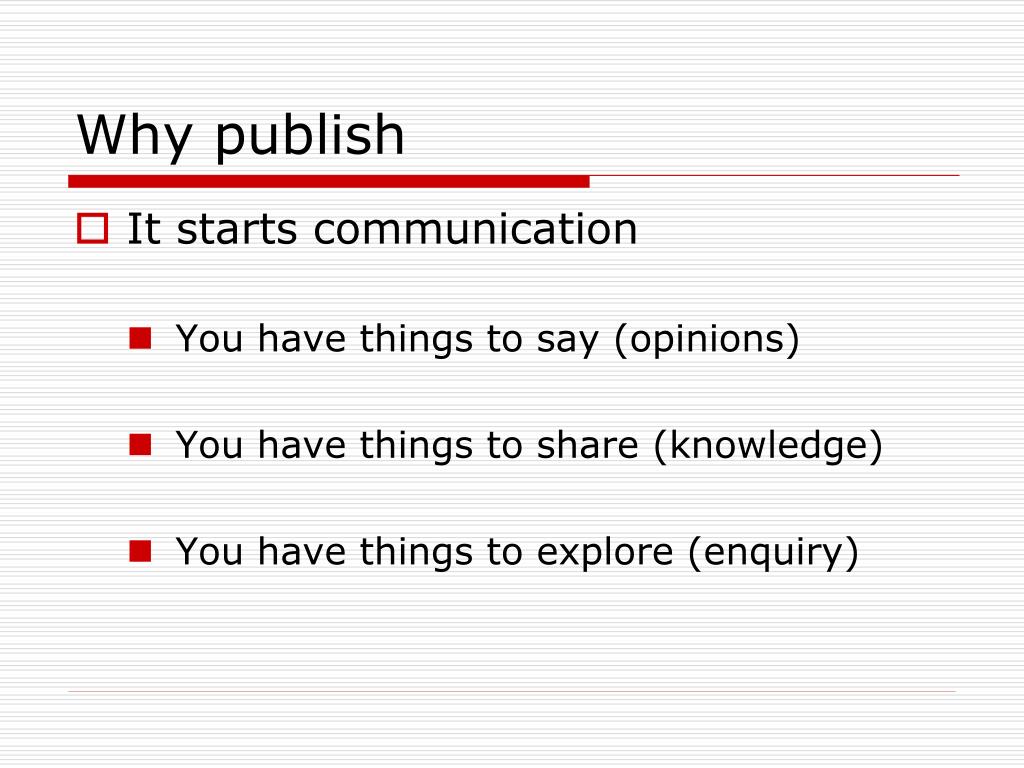 Why publish

It starts communication

You have things to say (opinions)

You have things to share (knowledge)

You have things to explore (enquiry)